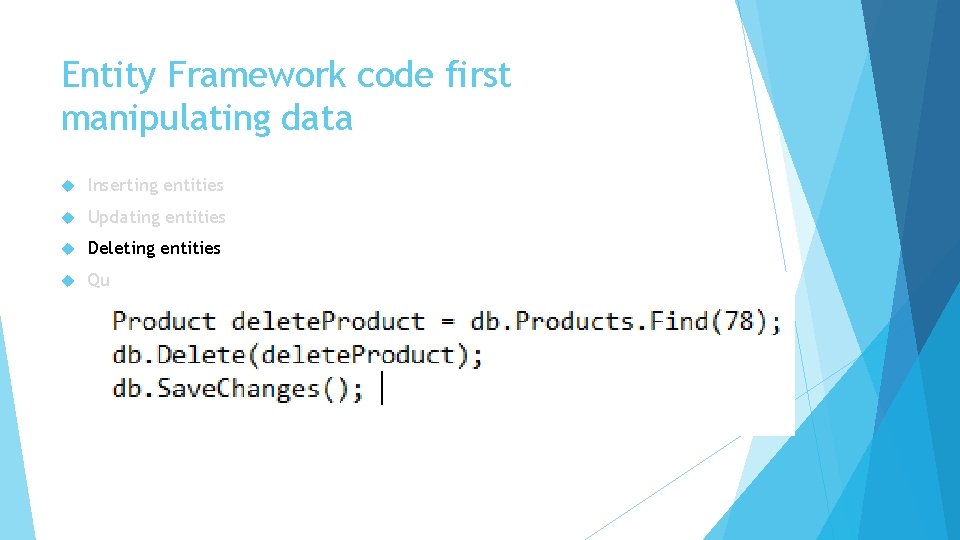 Entity Framework code first manipulating data

Inserting entities

Updating entities

Deleting entities

Qu

Product deleteProduct = db.Products.Find(78);
db.Delete(deleteProduct);
db.SaveChanges();